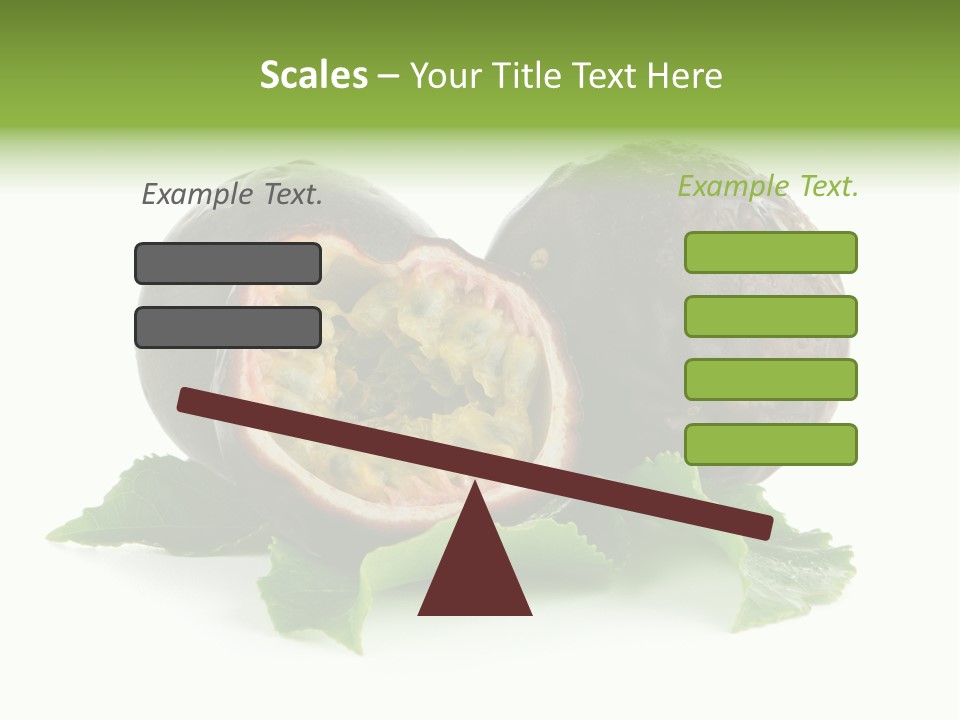 Scales – Your Title Text Here

Example Text.

Example Text.